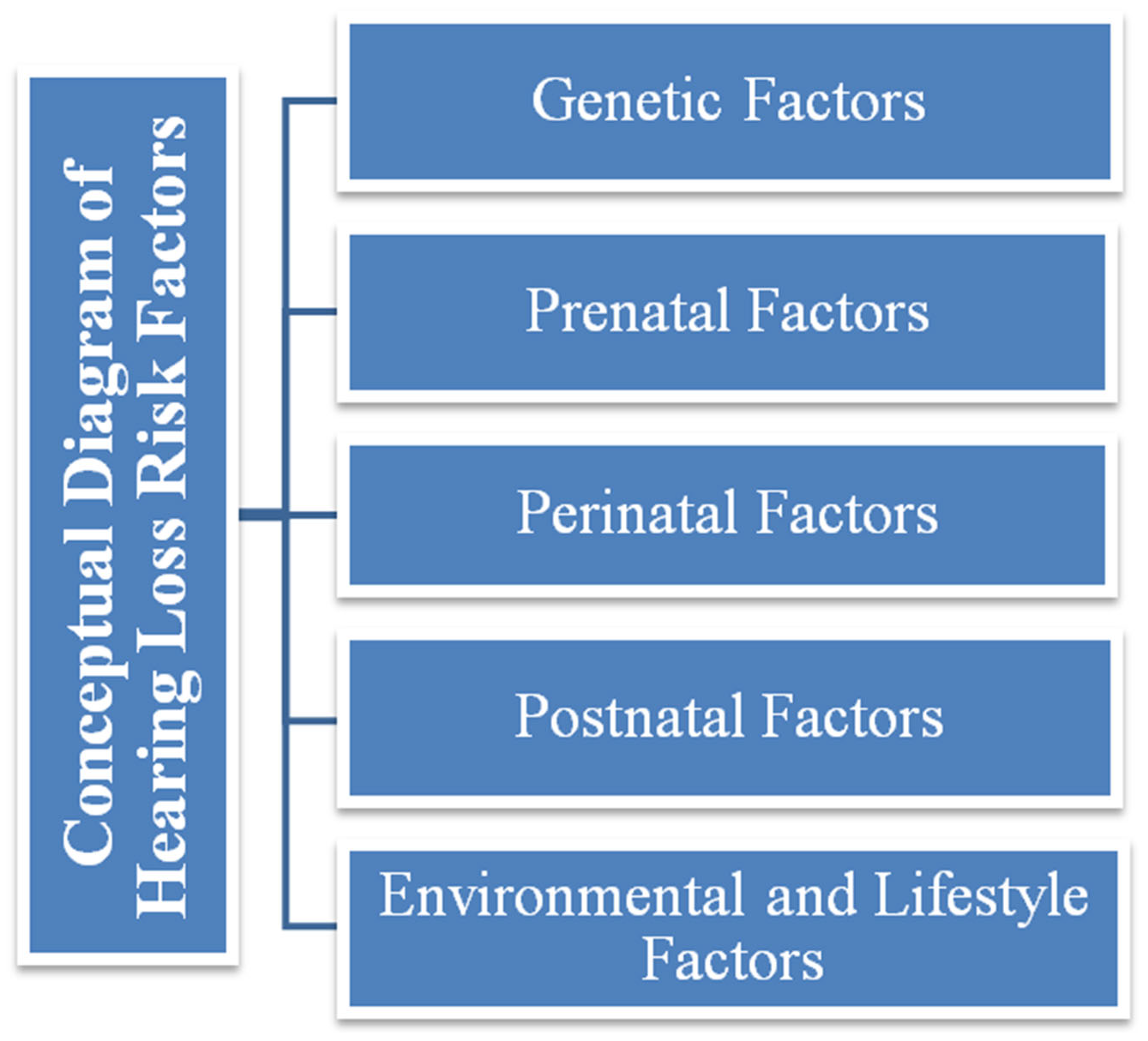 Conceptual Diagram of Hearing Loss Risk Factors

Genetic Factors

Prenatal Factors

Perinatal Factors

Postnatal Factors

Environmental and Lifestyle Factors